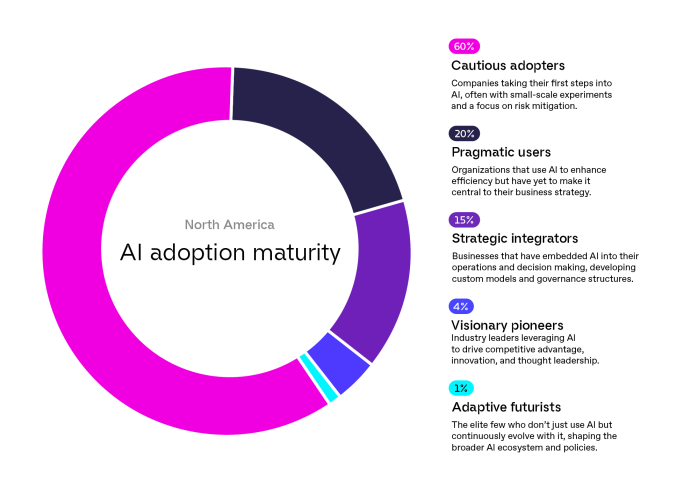 North America

AI adoption maturity

60%

Cautious adopters

Companies taking their first steps into AI, often with small-scale experiments and a focus on risk mitigation.

20%

Pragmatic users

Organizations that use AI to enhance efficiency but have yet to make it central to their business strategy.

15%

Strategic integrators

Businesses that have embedded AI into their operations and decision making, developing custom models and governance structures.

4%

Visionary pioneers

Industry leaders leveraging AI to drive competitive advantage, innovation, and thought leadership.

1%

Adaptive futurists

The elite few who don't just use AI but continuously evolve with it, shaping the broader AI ecosystem and policies.